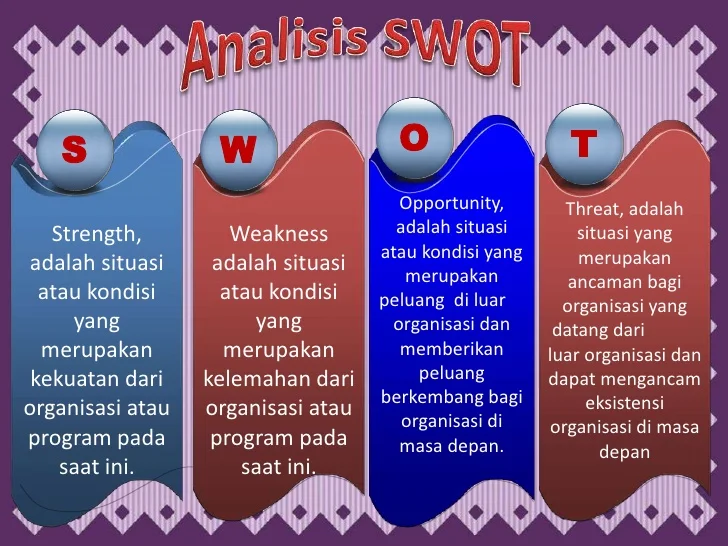 Analisis SWOT

S

Strength, adalah situasi atau kondisi yang merupakan kekuatan dari organisasi atau program pada saat ini.

W

Weakness adalah situasi atau kondisi yang merupakan kelemahan dari organisasi atau program pada saat ini.

O

Opportunity, adalah situasi atau kondisi yang merupakan peluang di luar organisasi dan memberikan peluang berkembang bagi organisasi di masa depan.

T

Threat, adalah situasi yang merupakan ancaman bagi organisasi yang datang dari luar organisasi dan dapat mengancam eksistensi organisasi di masa depan